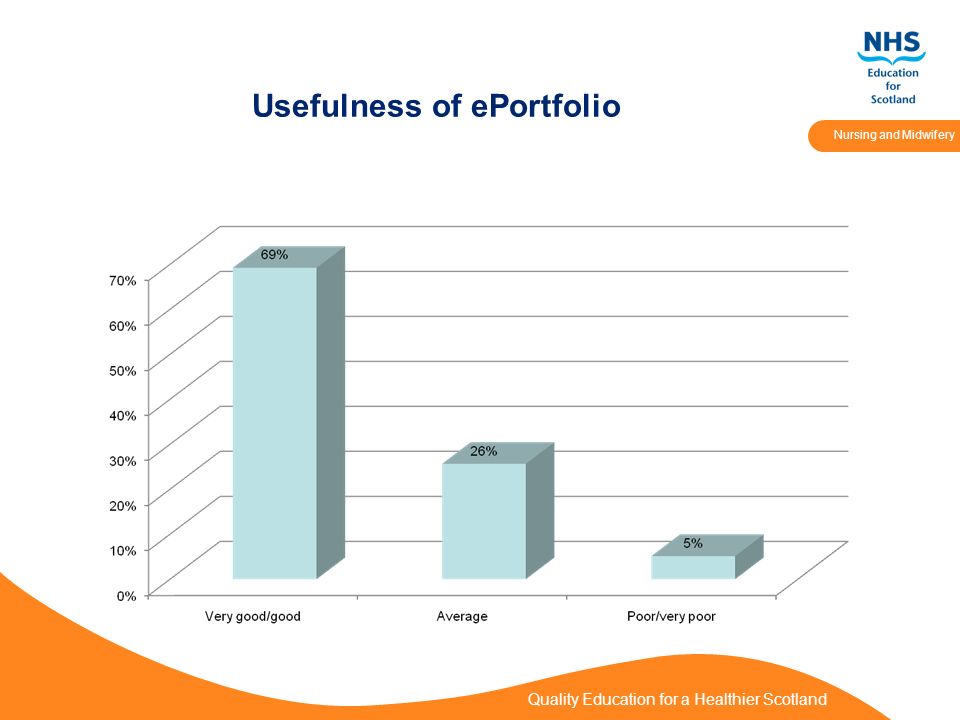 NHS
Education for Scotland

Nursing and Midwifery

Usefulness of ePortfolio

70%
60%
50%
40%
30%
20%
10%
0%

69%
26%
5%

Very good/good
Average
Poor/very poor

Quality Education for a Healthier Scotland